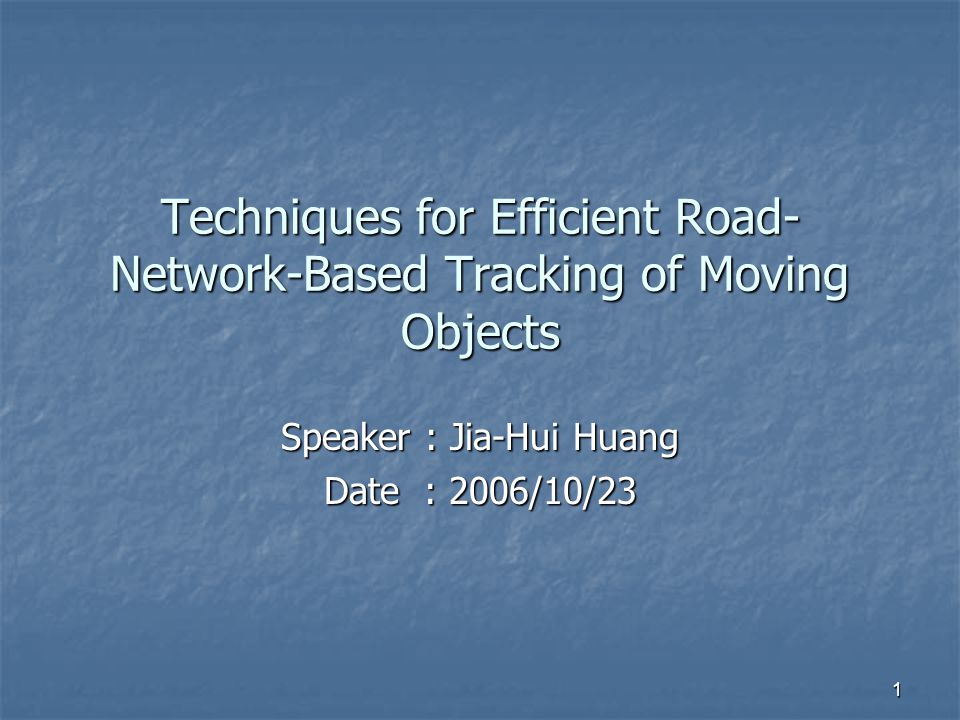 Techniques for Efficient Road-Network-Based Tracking of Moving Objects

Speaker : Jia-Hui Huang

Date : 2006/10/23

1